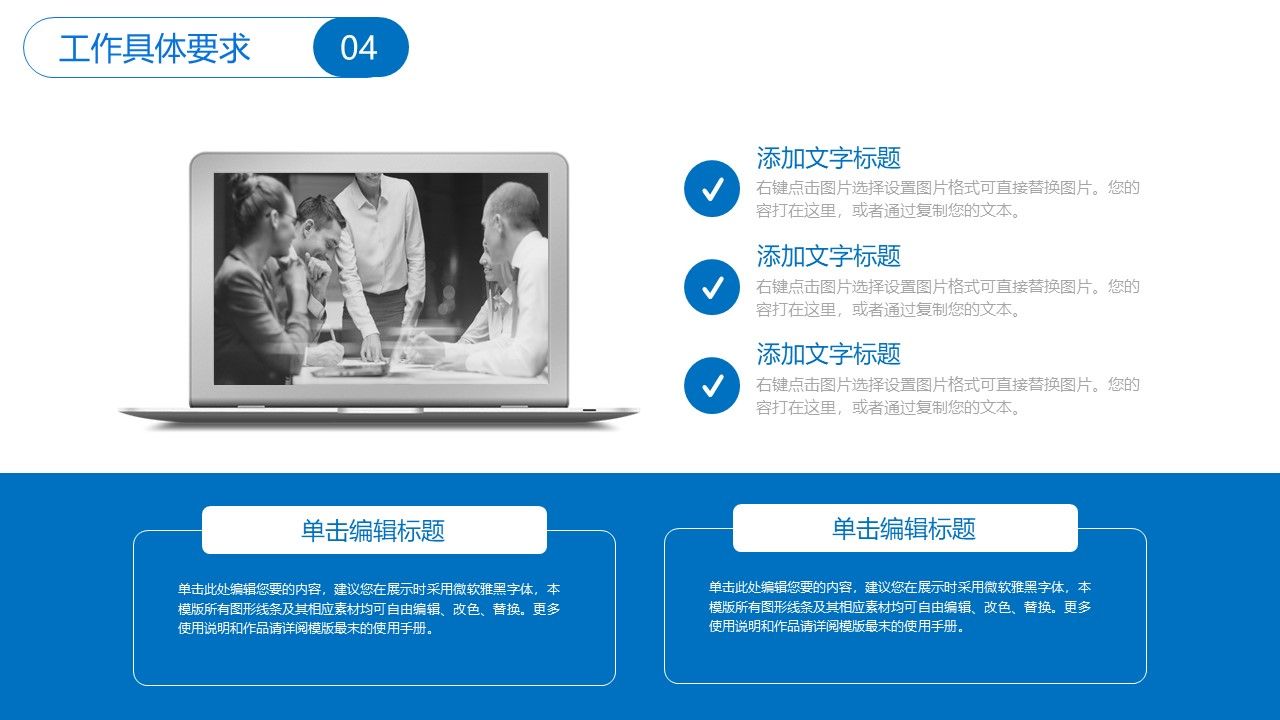 工作具体要求

04

添加文字标题

右键点击图片选择设置图片格式可直接替换图片。您的容打在这里，或者通过复制您的文本。

添加文字标题

右键点击图片选择设置图片格式可直接替换图片。您的容打在这里，或者通过复制您的文本。

添加文字标题

右键点击图片选择设置图片格式可直接替换图片。您的容打在这里，或者通过复制您的文本。

单击编辑标题

单击此处编辑您要的内容，建议您在展示时采用微软雅黑字体，本模版所有图形线条及其相应素材均可自由编辑、改色、替换。更多使用说明和作品请详阅模版最末的使用手册。

单击编辑标题

单击此处编辑您要的内容，建议您在展示时采用微软雅黑字体，本模版所有图形线条及其相应素材均可自由编辑、改色、替换。更多使用说明和作品请详阅模版最末的使用手册。